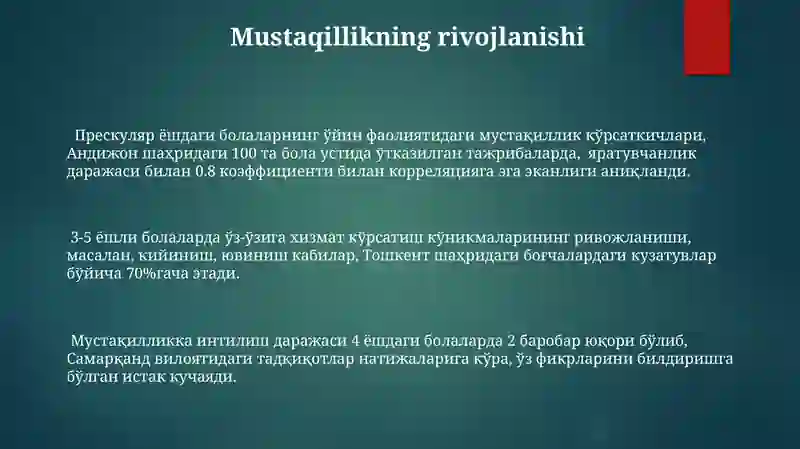 Mustaqillikning rivojlanishi

Прескуляр ёшдаги болаларнинг ўйин фаолиятидаги мустақиллик кўрсаткичлари, Андижон шаҳридаги 100 та бола устида ўтказилган тажрибаларда, яратувчанлик даражаси билан 0.8 коэффициенти билан корреляцияга эга эканлиги аниқланди.

3-5 ёшли болаларда ўз-ўзига хизмат кўрсатиш кўникмаларининг ривожланиши, масалан, кийиниш, ювиниш кабилар, Тошкент шаҳридаги боғчалардаги кузатувлар бўйича 70%гача этади.

Мустақилликка интилиш даражаси 4 ёшдаги болаларда 2 баробар юқори бўлиб, Самарқанд вилоятидаги тадқиқотлар натижаларига кўра, ўз фикрларини билдиришга бўлган истак кучаяди.